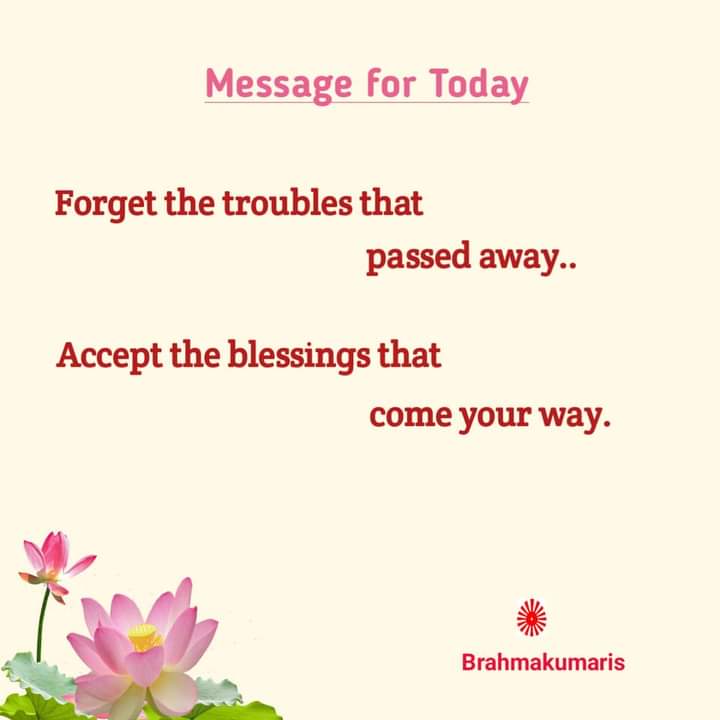 Message for Today

Forget the troubles that passed away..

Accept the blessings that come your way.

Brahmakumaris